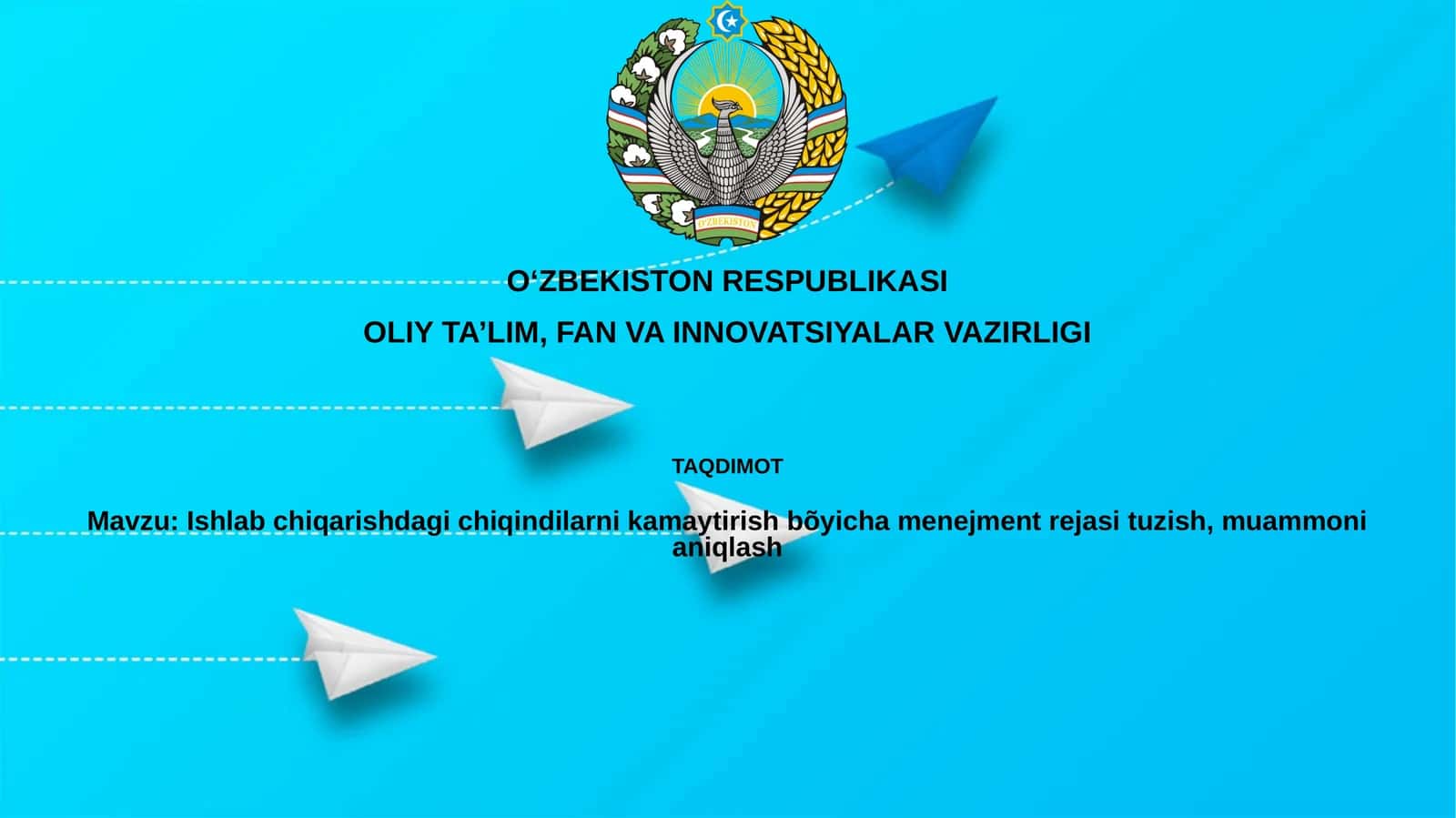 O'ZBEKISTON

O‘ZBEKISTON RESPUBLIKASI

OLIY TA’LIM, FAN VA INNOVATSIYALAR VAZIRLIGI

TAQDIMOT

Mavzu: Ishlab chiqarishdagi chiqindilarni kamaytirish bõyicha menejment rejasi tuzish, muammoni aniqlash